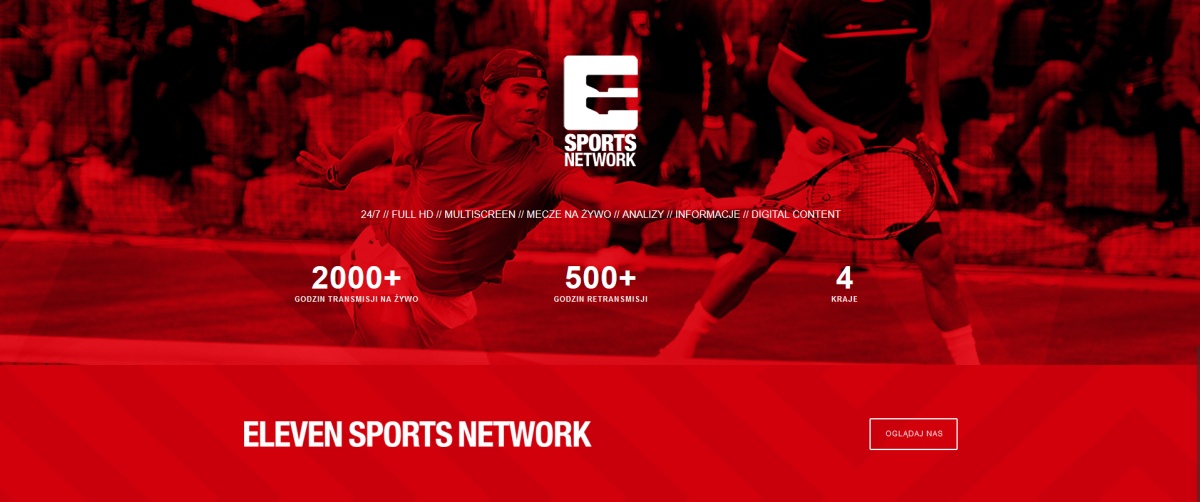 SPORTS NETWORK

24/7 // FULL HD // MULTISCREEN // MECZE NA ŻYWO // ANALIZY // INFORMACJE // DIGITAL CONTENT

2000+
GODZIN TRANSMISJI NA ŻYWO

500+
GODZIN RETRANSMISJI

4
KRAJE

ELEVEN SPORTS NETWORK

OGLĄDAJ NAS